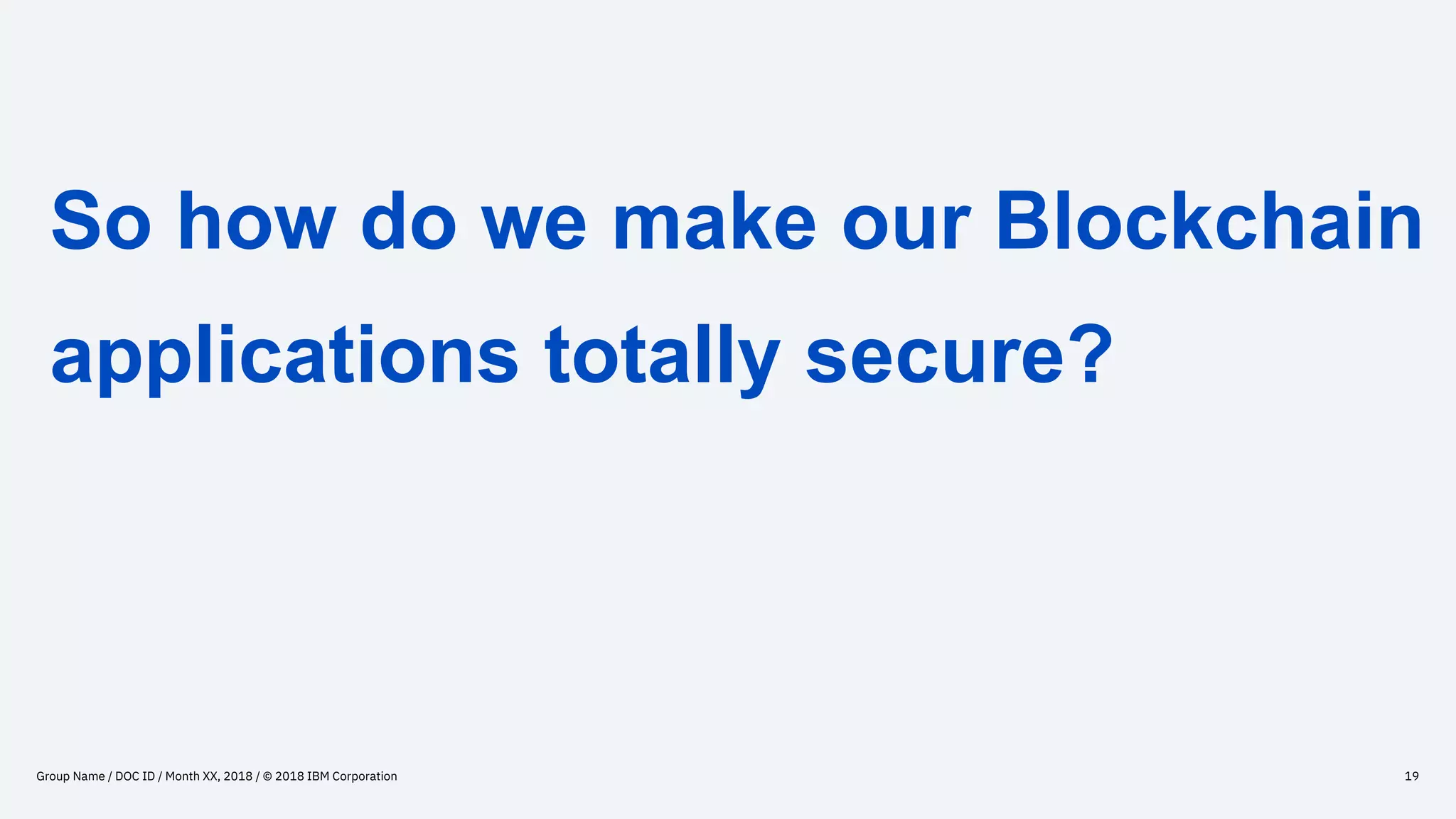 So how do we make our Blockchain applications totally secure?

Group Name / DOC ID / Month XX, 2018 / © 2018 IBM Corporation

19